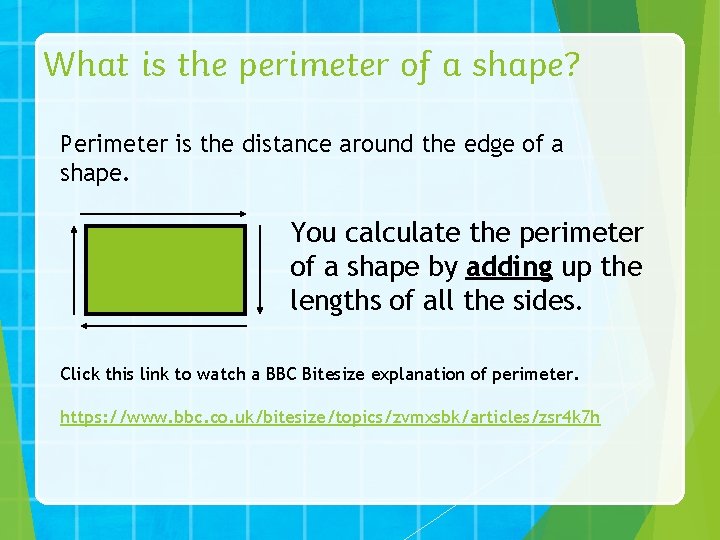 What is the perimeter of a shape?

Perimeter is the distance around the edge of a shape.

You calculate the perimeter of a shape by adding up the lengths of all the sides.

Click this link to watch a BBC Bitesize explanation of perimeter.

https://www.bbc.co.uk/bitesize/topics/zvmxsbk/articles/zsr4k7h